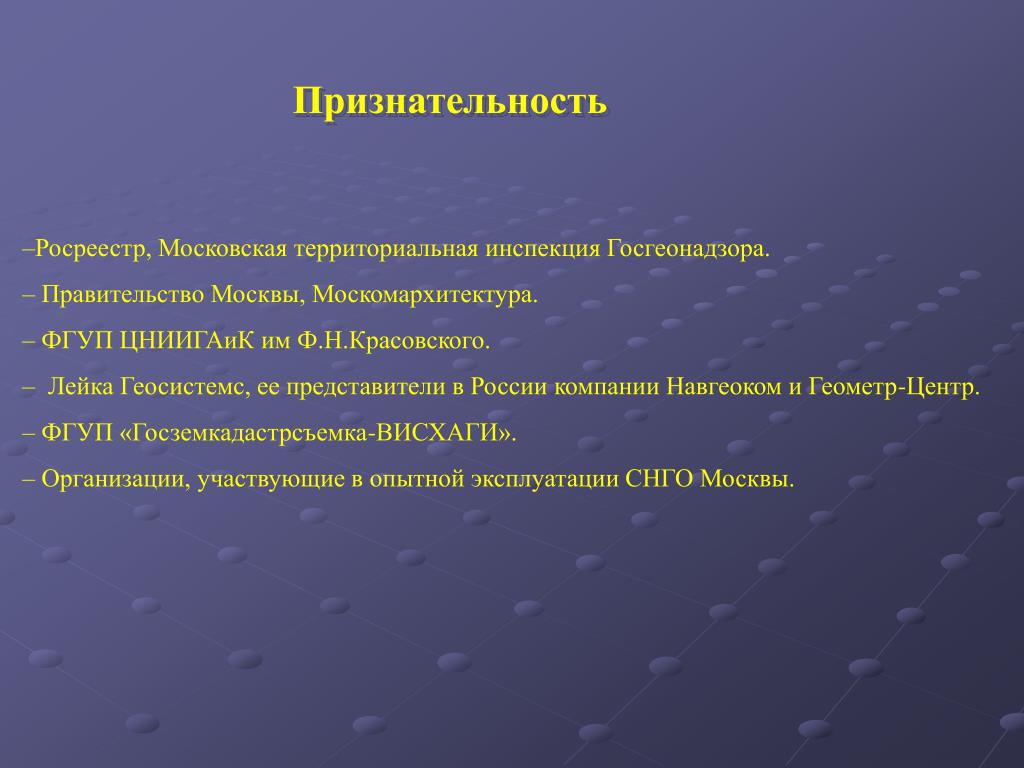 Признательность

–Росреестр, Московская территориальная инспекция Госгеонадзора.

– Правительство Москвы, Москомархитектура.

– ФГУП ЦНИИГАиК им Ф.Н.Красовского.

– Лейка Геосистемс, ее представители в России компании Навгеоком и Геометр-Центр.

– ФГУП «Госземкадастрсъемка-ВИСХАГИ».

– Организации, участвующие в опытной эксплуатации СНГО Москвы.